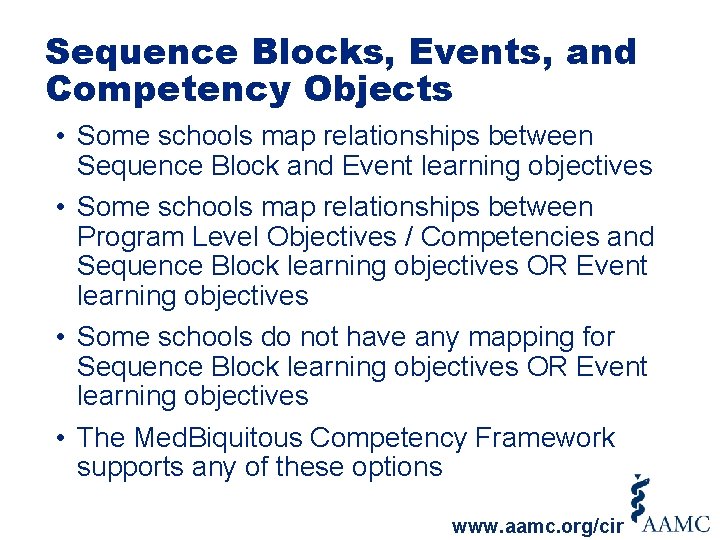 Sequence Blocks, Events, and Competency Objects

• Some schools map relationships between Sequence Block and Event learning objectives

• Some schools map relationships between Program Level Objectives / Competencies and Sequence Block learning objectives OR Event learning objectives

• Some schools do not have any mapping for Sequence Block learning objectives OR Event learning objectives

• The MedBiquitous Competency Framework supports any of these options

www.aamc.org/cir AAMC